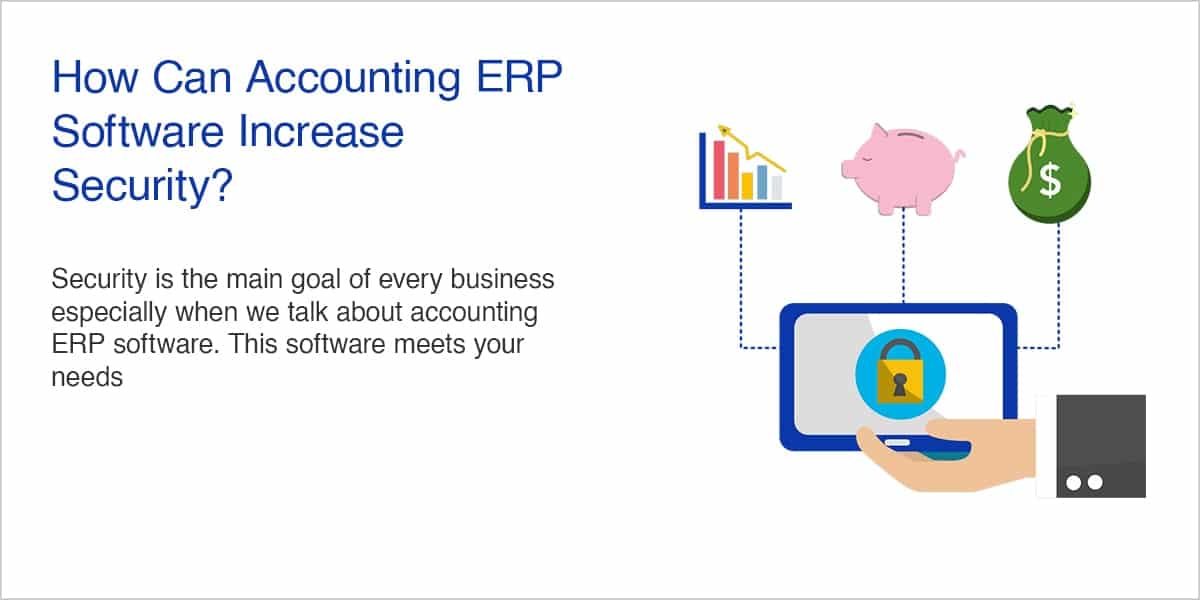 How Can Accounting ERP Software Increase Security?

Security is the main goal of every business especially when we talk about accounting ERP software. This software meets your needs

$